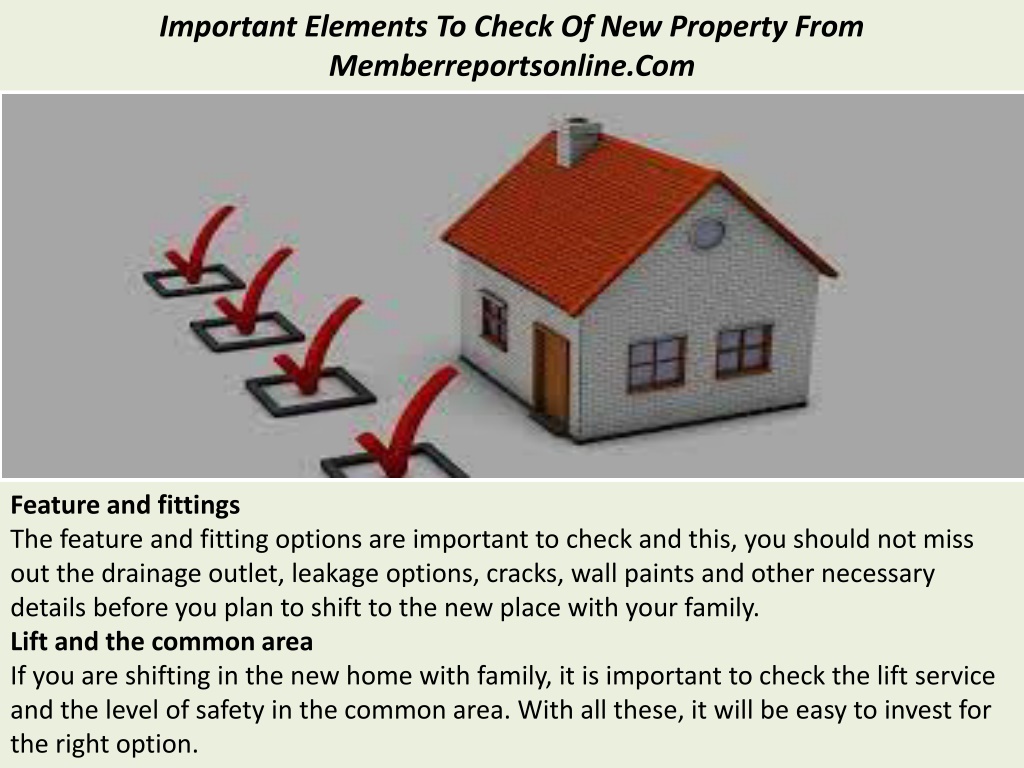 Important Elements To Check Of New Property From Memberreportsonline.Com

Feature and fittings
The feature and fitting options are important to check and this, you should not miss out the drainage outlet, leakage options, cracks, wall paints and other necessary details before you plan to shift to the new place with your family.
Lift and the common area
If you are shifting in the new home with family, it is important to check the lift service and the level of safety in the common area. With all these, it will be easy to invest for the right option.